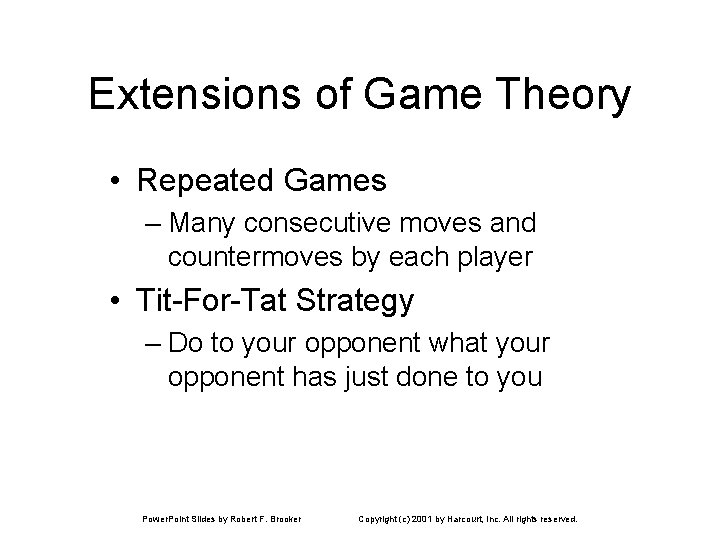 Extensions of Game Theory

• Repeated Games
– Many consecutive moves and countermoves by each player

• Tit-For-Tat Strategy
– Do to your opponent what your opponent has just done to you

PowerPoint Slides by Robert F. Brooker

Copyright (c) 2001 by Harcourt, Inc. All rights reserved.